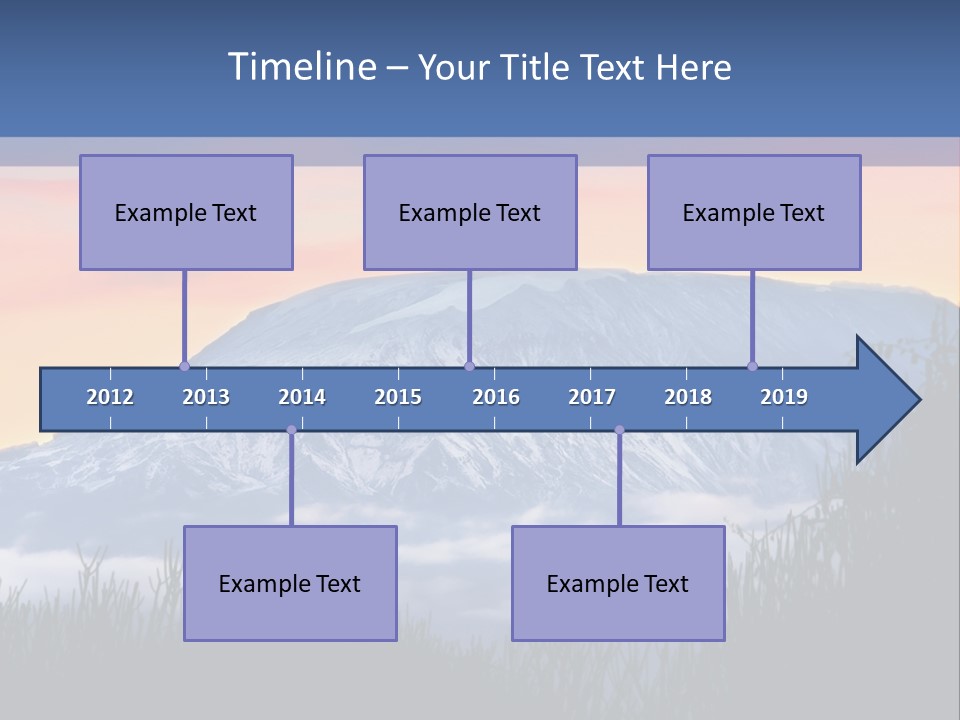 Timeline – Your Title Text Here

Example Text

Example Text

Example Text

2012 2013 2014 2015 2016 2017 2018 2019

Example Text

Example Text